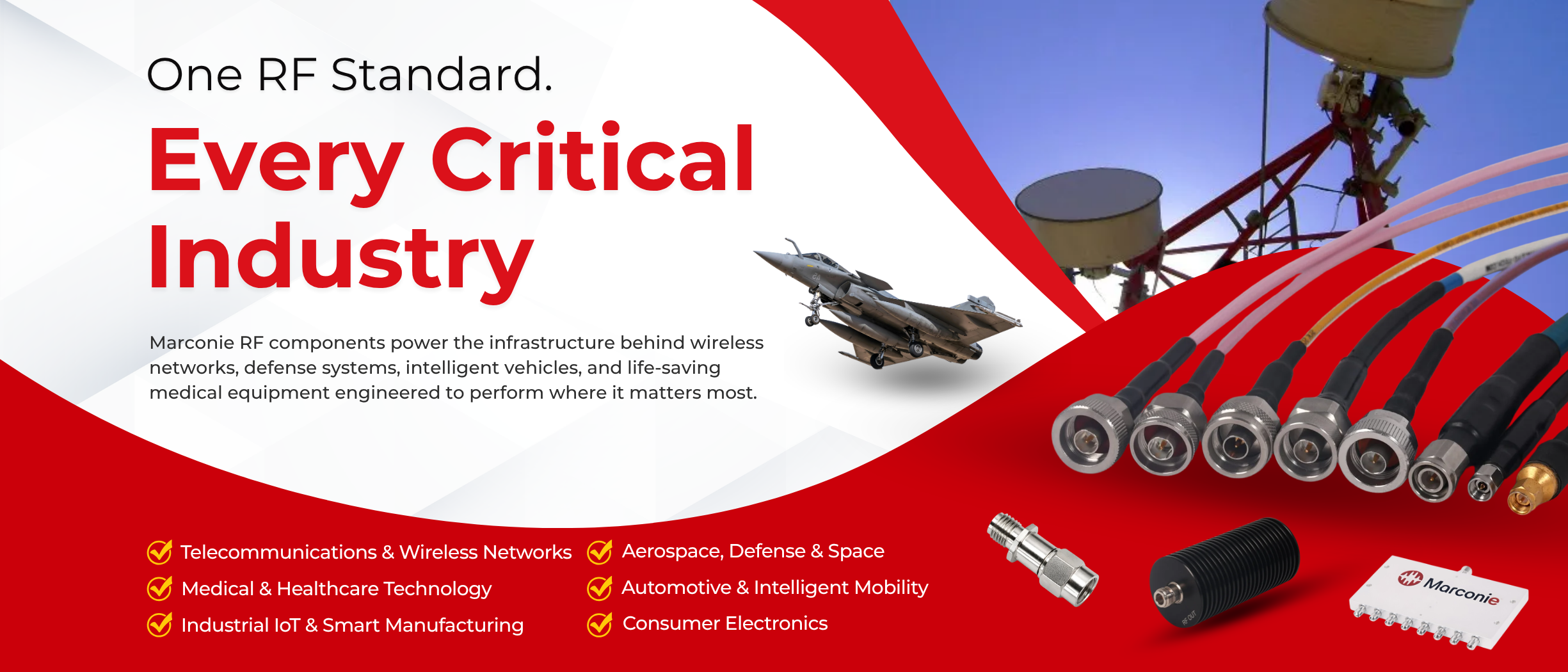 One RF Standard.

Every Critical Industry

Marconie RF components power the infrastructure behind wireless networks, defense systems, intelligent vehicles, and life-saving medical equipment engineered to perform where it matters most.

Telecommunications & Wireless Networks

Medical & Healthcare Technology

Industrial IoT & Smart Manufacturing

Aerospace, Defense & Space

Automotive & Intelligent Mobility

Consumer Electronics

RF OUT

Marconie